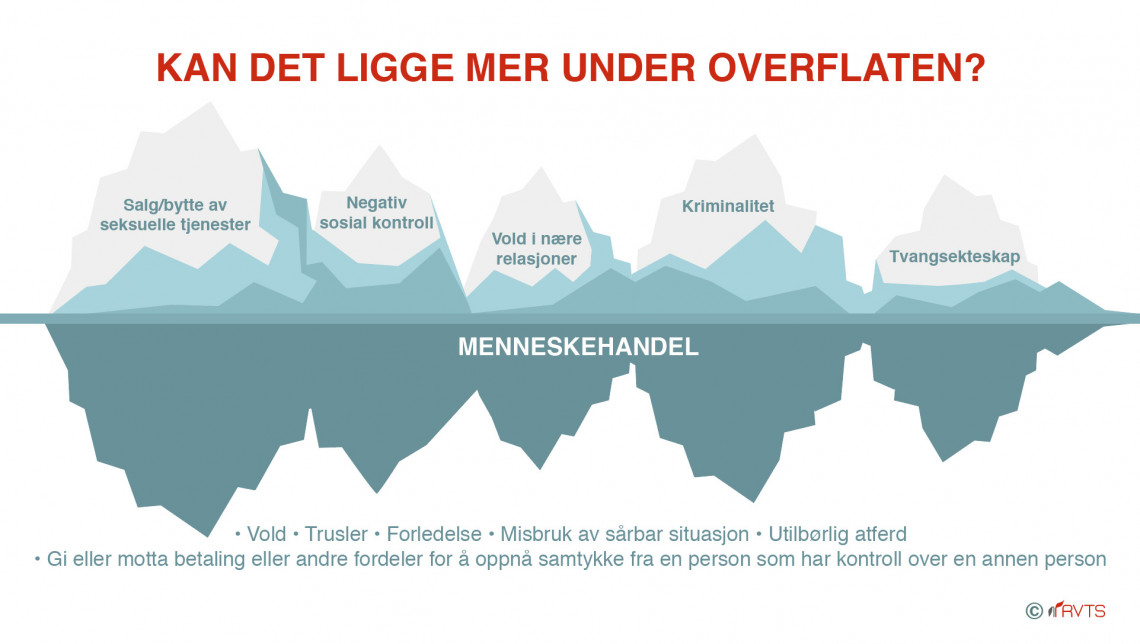 KAN DET LIGGE MER UNDER OVERFLATEN?

Salg/bytte av seksuelle tjenester

Negativ sosial kontroll

Vold i nære relasjoner

Kriminalitet

Tvangsekteskap

MENNESKEHANDEL

• Vold • Trusler • Forledelse • Misbruk av sårbar situasjon • Utilbørlig atferd
• Gi eller motta betaling eller andre fordeler for å oppnå samtykke fra en person som har kontroll over en annen person

© RVTS